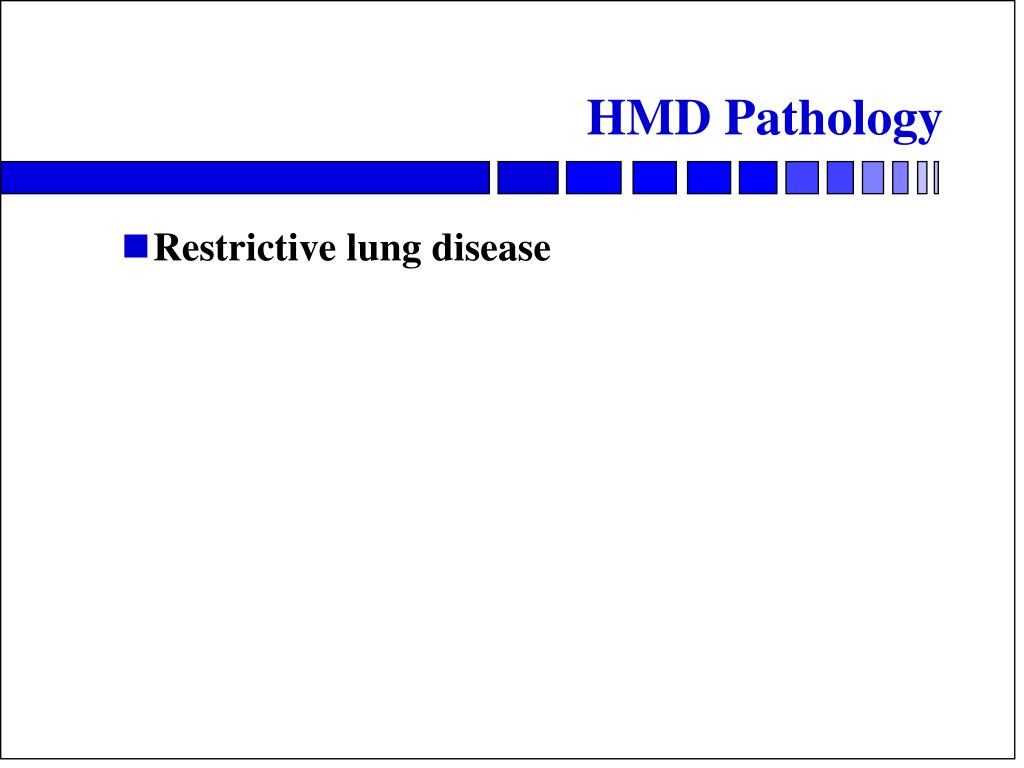 HMD Pathology

Restrictive lung disease